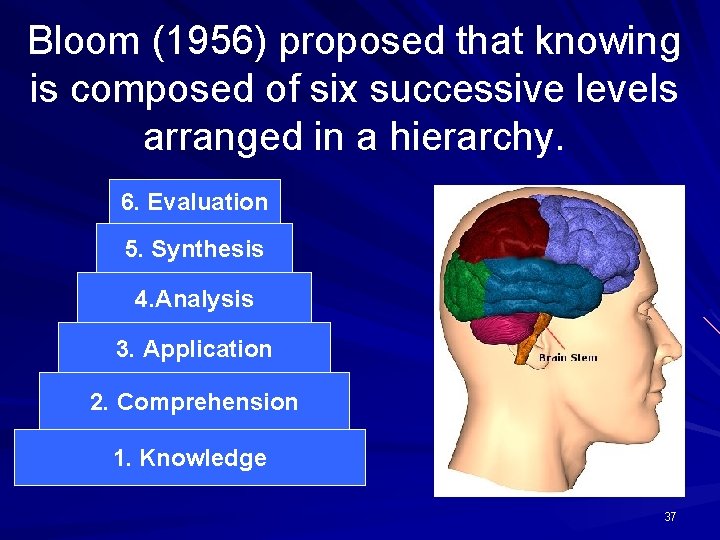 Bloom (1956) proposed that knowing is composed of six successive levels arranged in a hierarchy.

6. Evaluation

5. Synthesis

4.Analysis

3. Application

2. Comprehension

1. Knowledge

Brain Stem

37